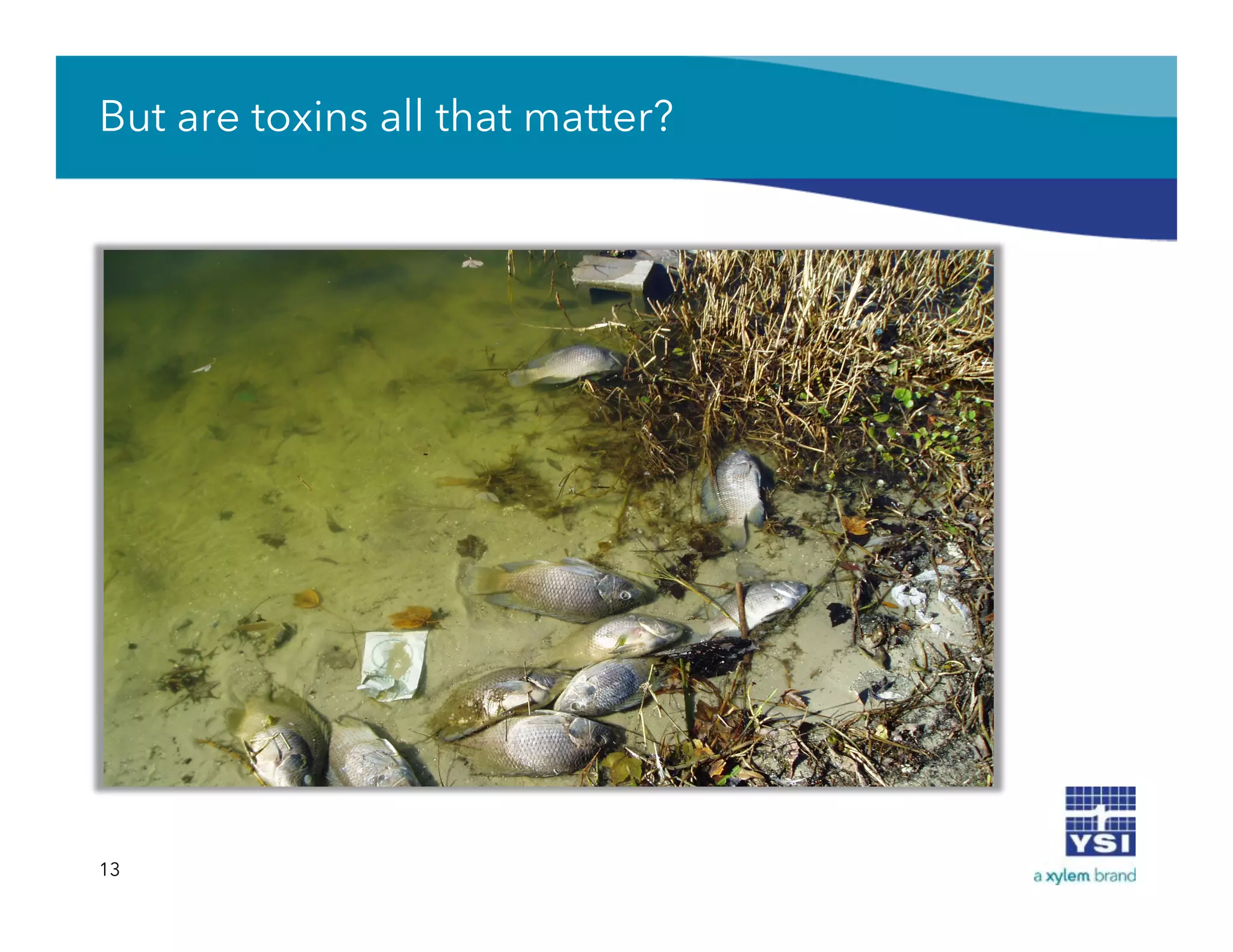 But are toxins all that matter?

13

YSI
a xylem brand